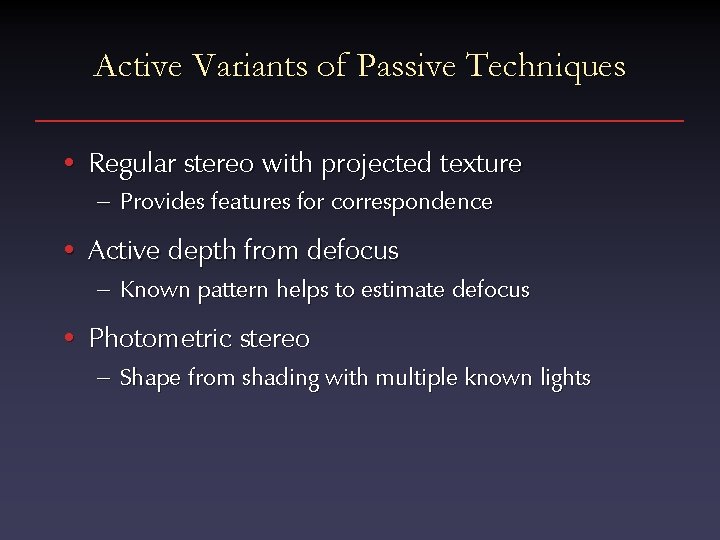 Active Variants of Passive Techniques

• Regular stereo with projected texture
– Provides features for correspondence

• Active depth from defocus
– Known pattern helps to estimate defocus

• Photometric stereo
– Shape from shading with multiple known lights